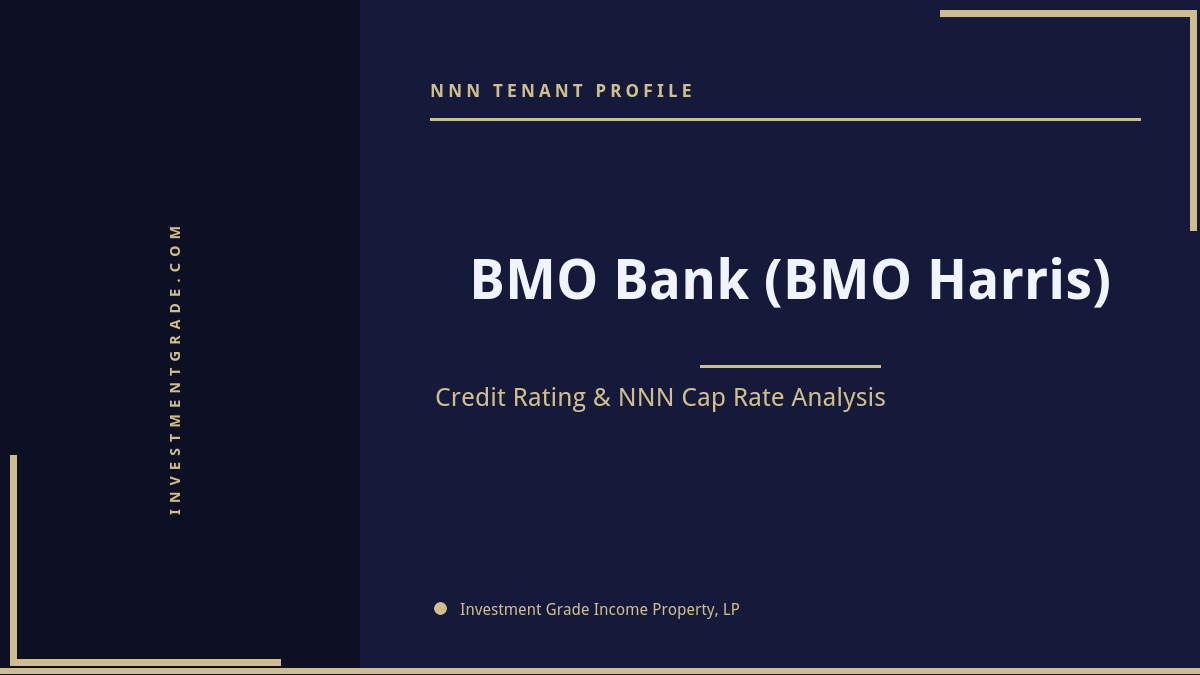 INVESTMENTGRADE.COM

NNN TENANT PROFILE

BMO Bank (BMO Harris)

Credit Rating & NNN Cap Rate Analysis

Investment Grade Income Property, LP